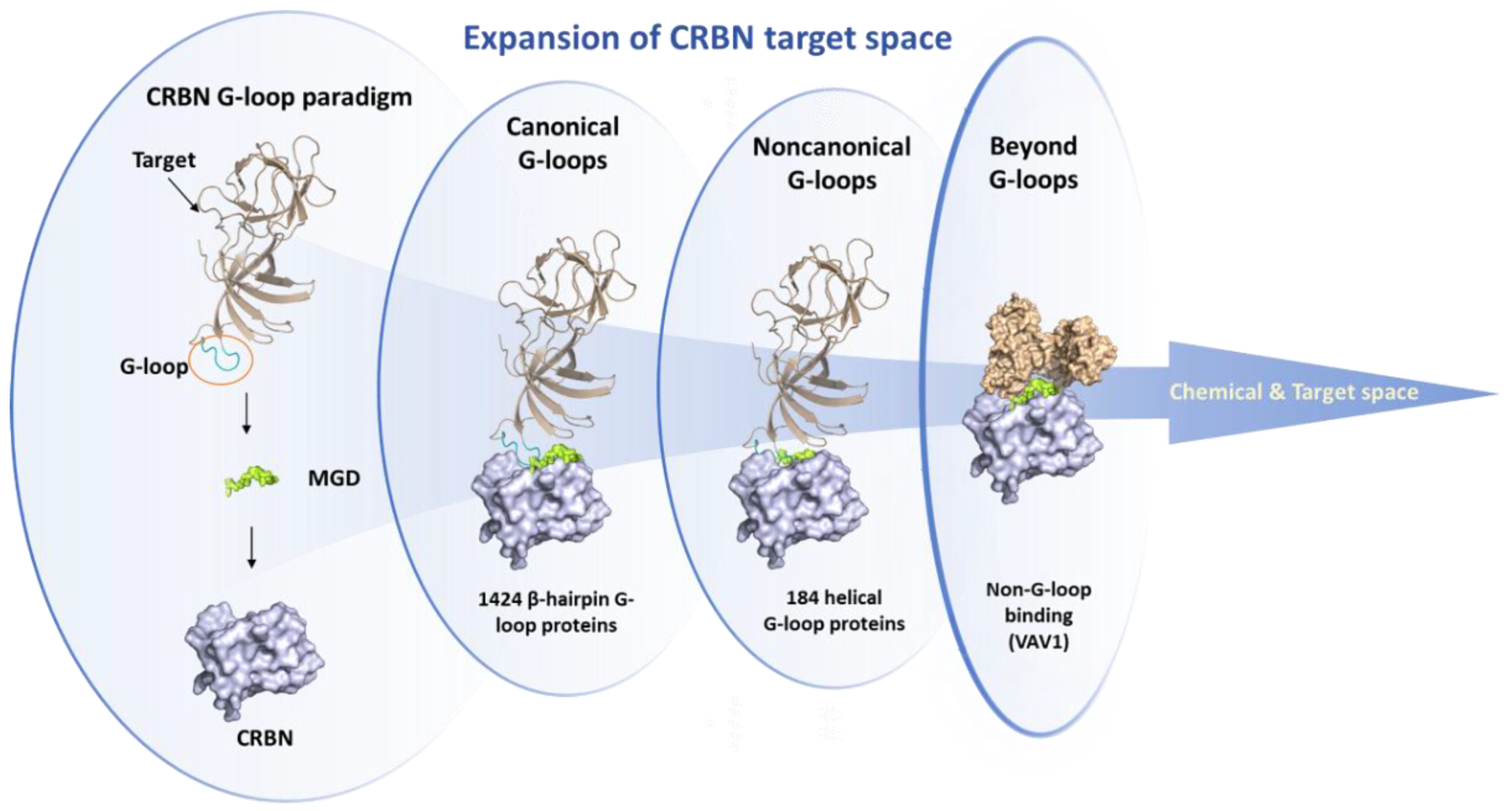 Expansion of CRBN target space

CRBN G-loop paradigm

Target

G-loop

MGD

CRBN

Canonical G-loops

1424 β-hairpin G-loop proteins

Noncanonical G-loops

184 helical G-loop proteins

Beyond G-loops

Non-G-loop binding (VAV1)

Chemical & Target space